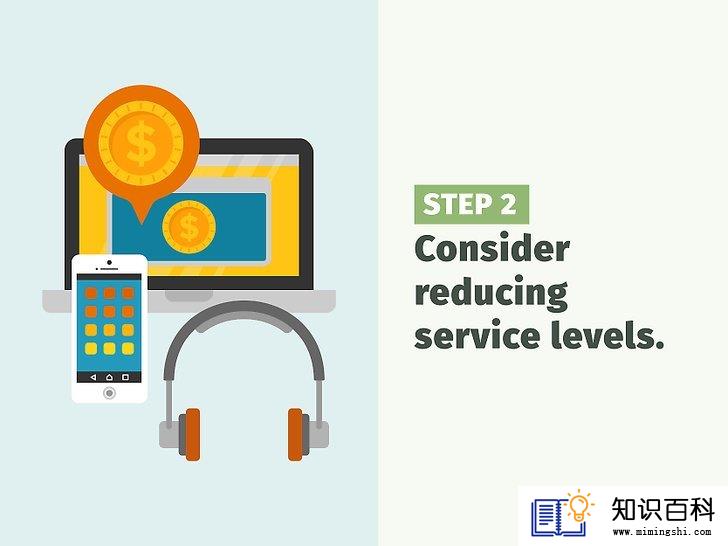 $
$
STEP 2
Consider reducing service levels.

知识百科
www.mimingshi.com